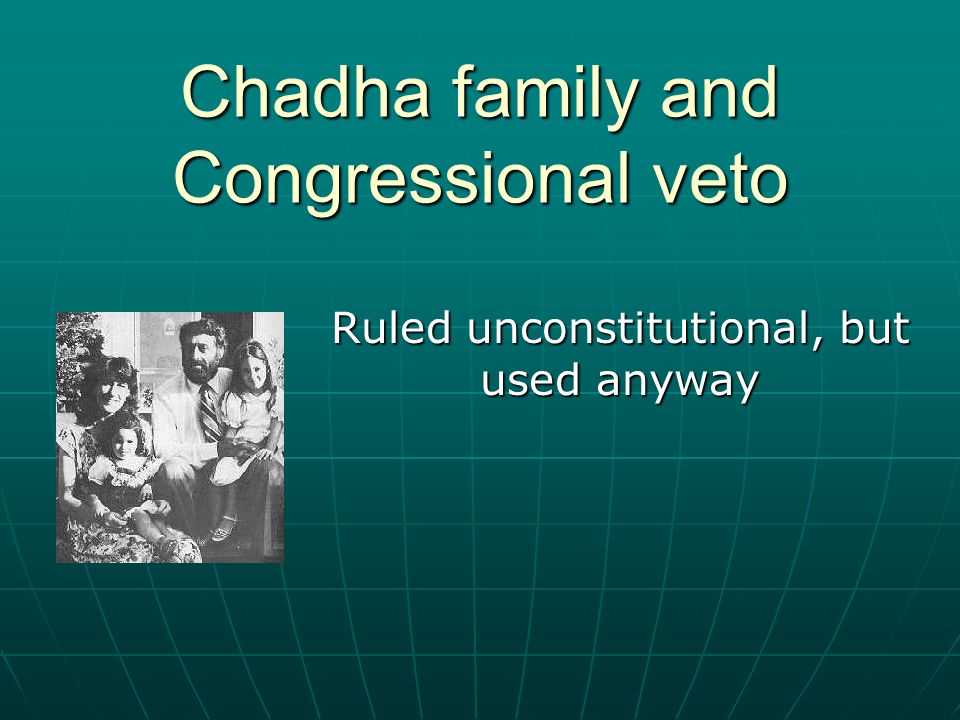 Chadha family and Congressional veto

Ruled unconstitutional, but used anyway